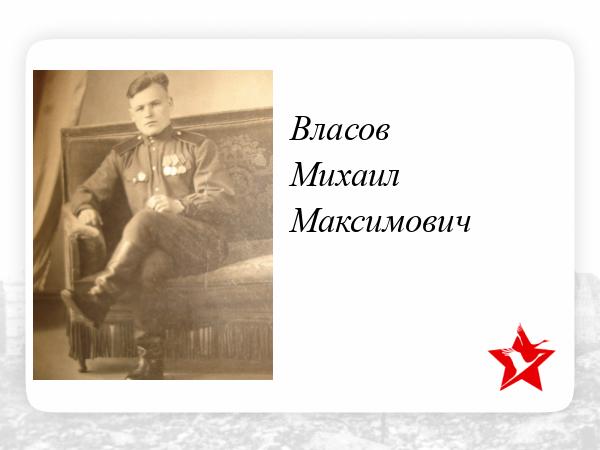 Власов
Михаил
Максимович